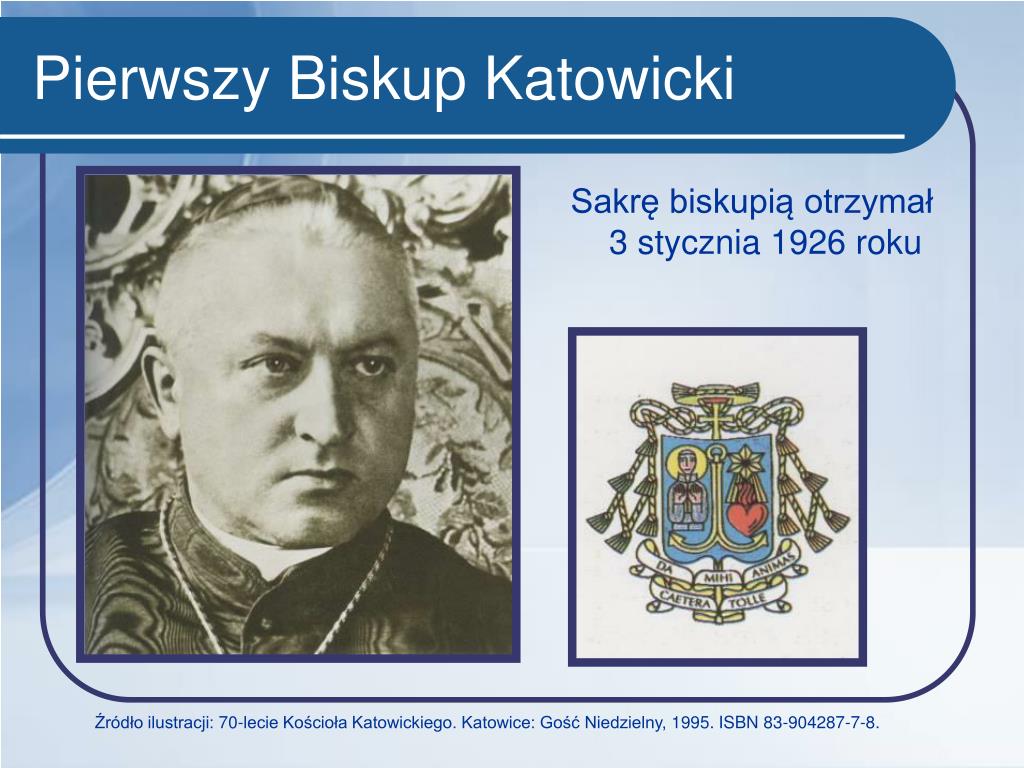 Pierwszy Biskup Katowicki

Sakrę biskupią otrzymał 3 stycznia 1926 roku

DA MIHI ANIMAS CAETERA TOLLE

Źródło ilustracji: 70-lecie Kościoła Katowickiego. Katowice: Gość Niedzielny, 1995. ISBN 83-904287-7-8.